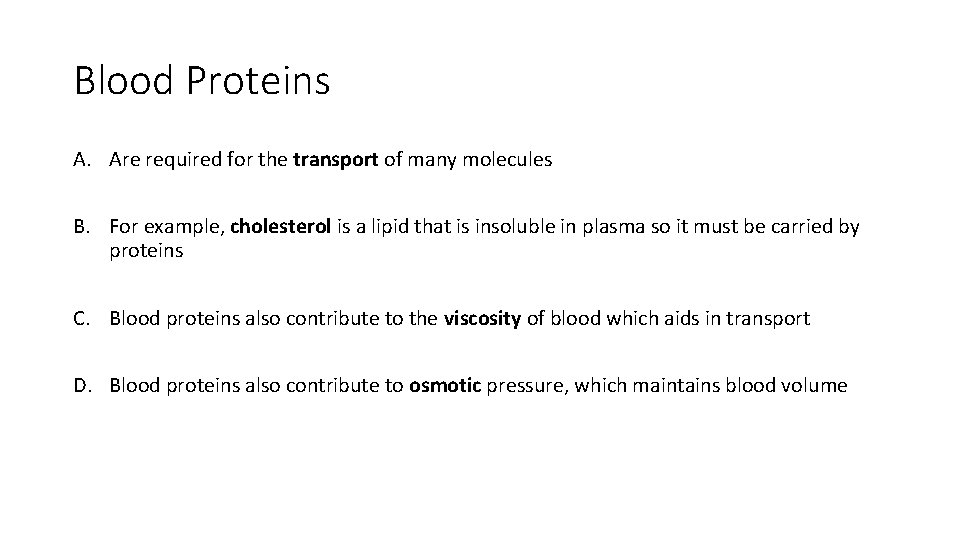 Blood Proteins

A. Are required for the transport of many molecules

B. For example, cholesterol is a lipid that is insoluble in plasma so it must be carried by proteins

C. Blood proteins also contribute to the viscosity of blood which aids in transport

D. Blood proteins also contribute to osmotic pressure, which maintains blood volume